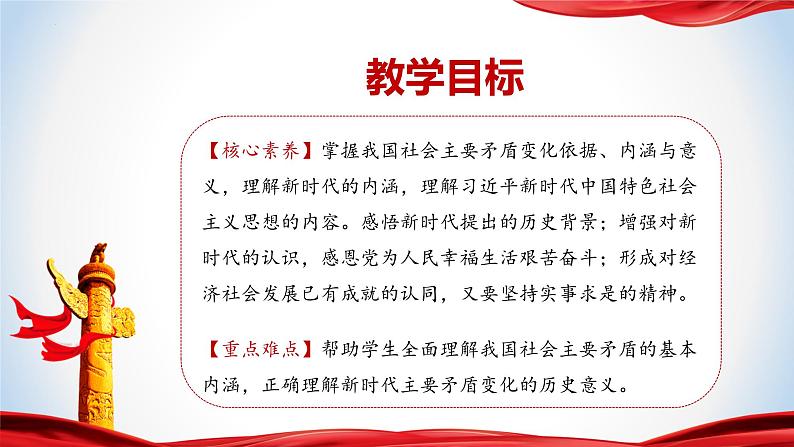 教学目标

【核心素养】掌握我国社会主要矛盾变化依据、内涵与意义，理解新时代的内涵，理解习近平新时代中国特色社会主义思想的内容。感悟新时代提出的历史背景；增强对新时代的认识，感恩党为人民幸福生活艰苦奋斗；形成对经济社会发展已有成就的认同，又要坚持实事求是的精神。

【重点难点】帮助学生全面理解我国社会主要矛盾的基本内涵，正确理解新时代主要矛盾变化的历史意义。